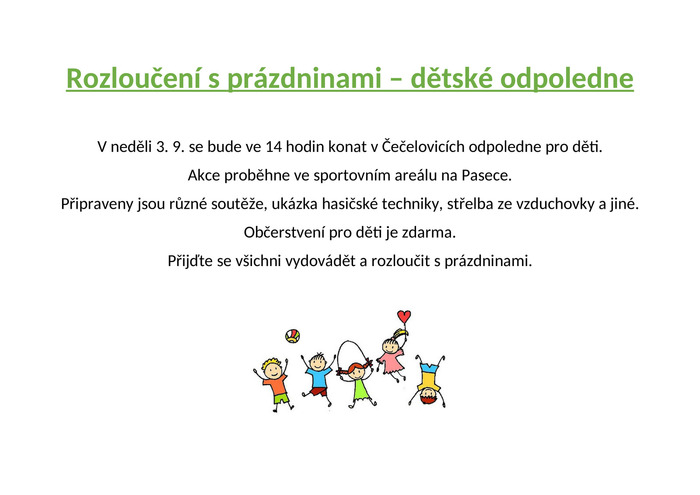 Rozloučení s prázdninami – dětské odpoledne

V neděli 3. 9. se bude ve 14 hodin konat v Čečelovicích odpoledne pro děti.

Akce proběhne ve sportovním areálu na Pasece.

Připraveny jsou různé soutěže, ukázka hasičské techniky, střelba ze vzduchovky a jiné.

Občerstvení pro děti je zdarma.

Přijďte se všichni vydovádět a rozloučit s prázdninami.